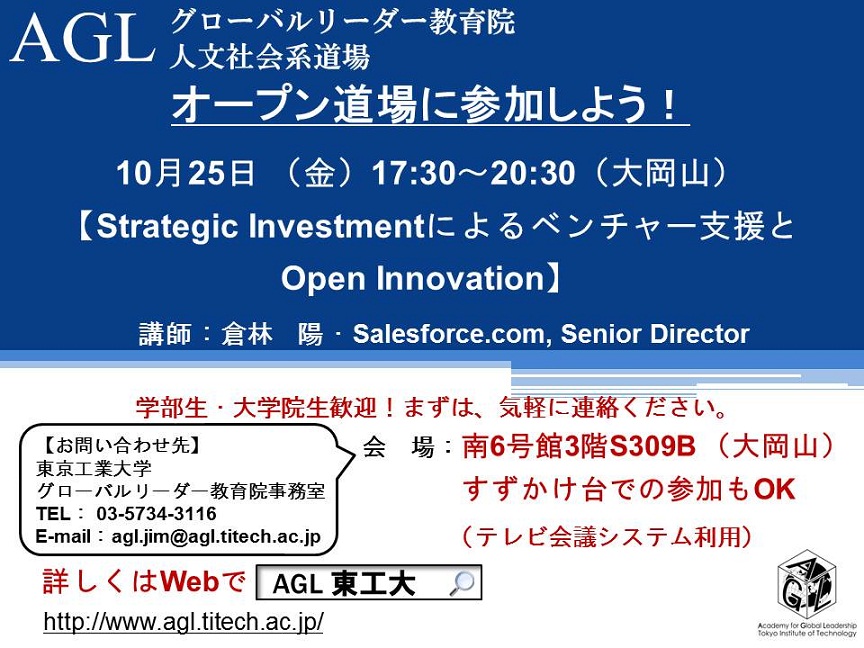 AGL グローバルリーダー教育院
人文社会系道場

オープン道場に参加しよう！

10月25日 （金）17:30～20:30（大岡山）
【Strategic Investmentによるベンチャー支援と Open Innovation】

講師：倉林　陽・Salesforce.com, Senior Director

学部生・大学院生歓迎！まずは、気軽に連絡ください。

【お問い合わせ先】
東京工業大学
グローバルリーダー教育院事務室
TEL： 03-5734-3116
E-mail：agl.jim@agl.titech.ac.jp

会　場：南6号館3階S309B （大岡山）
すずかけ台での参加もOK
（テレビ会議システム利用）

詳しくはWebで AGL 東工大

http://www.agl.titech.ac.jp/

AGL
Academy for Global Leadership
Tokyo Institute of Technology